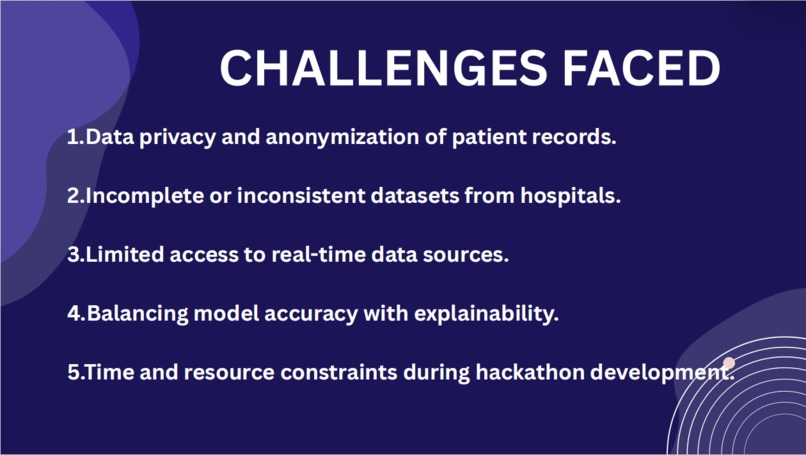 CHALLENGES FACED

1.Data privacy and anonymization of patient records.

2.Incomplete or inconsistent datasets from hospitals.

3.Limited access to real-time data sources.

4.Balancing model accuracy with explainability.

5.Time and resource constraints during hackathon development.